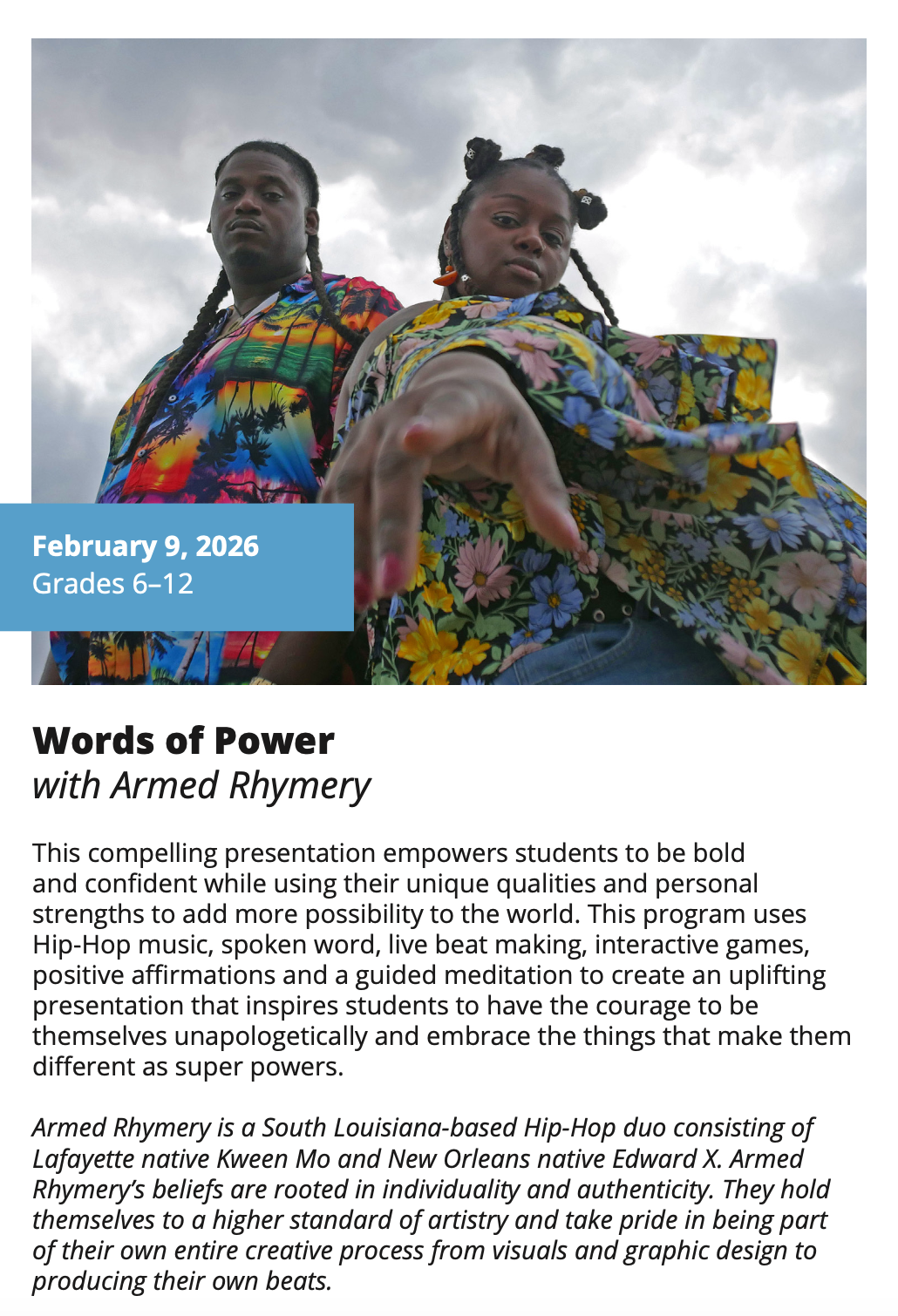 February 9, 2026
Grades 6–12

Words of Power
with Armed Rhymery

This compelling presentation empowers students to be bold and confident while using their unique qualities and personal strengths to add more possibility to the world. This program uses Hip-Hop music, spoken word, live beat making, interactive games, positive affirmations and a guided meditation to create an uplifting presentation that inspires students to have the courage to be themselves unapologetically and embrace the things that make them different as super powers.

Armed Rhymery is a South Louisiana-based Hip-Hop duo consisting of Lafayette native Kween Mo and New Orleans native Edward X. Armed Rhymery's beliefs are rooted in individuality and authenticity. They hold themselves to a higher standard of artistry and take pride in being part of their own entire creative process from visuals and graphic design to producing their own beats.